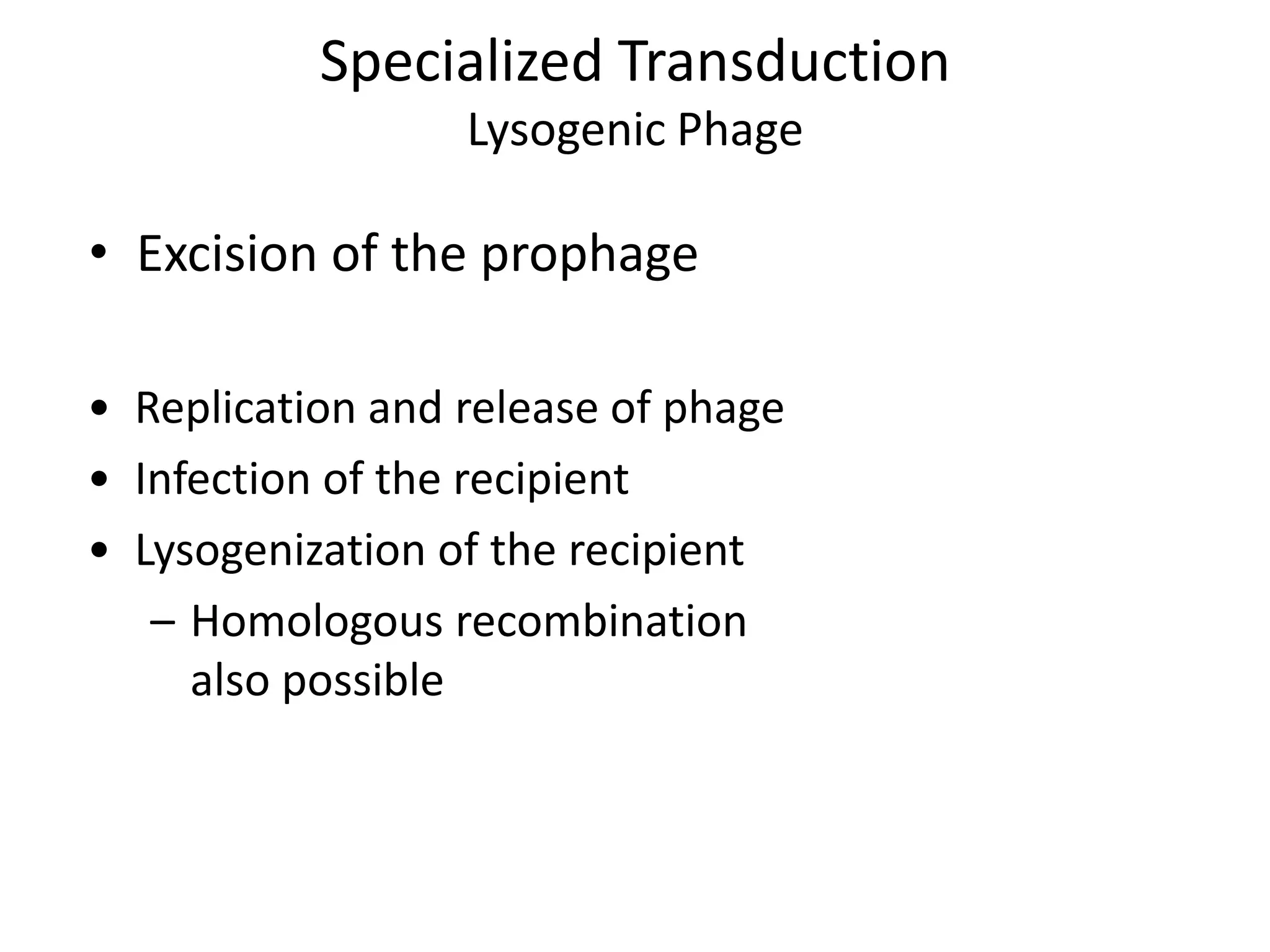 Specialized Transduction
Lysogenic Phage

• Excision of the prophage

• Replication and release of phage
• Infection of the recipient
• Lysogenization of the recipient
– Homologous recombination also possible